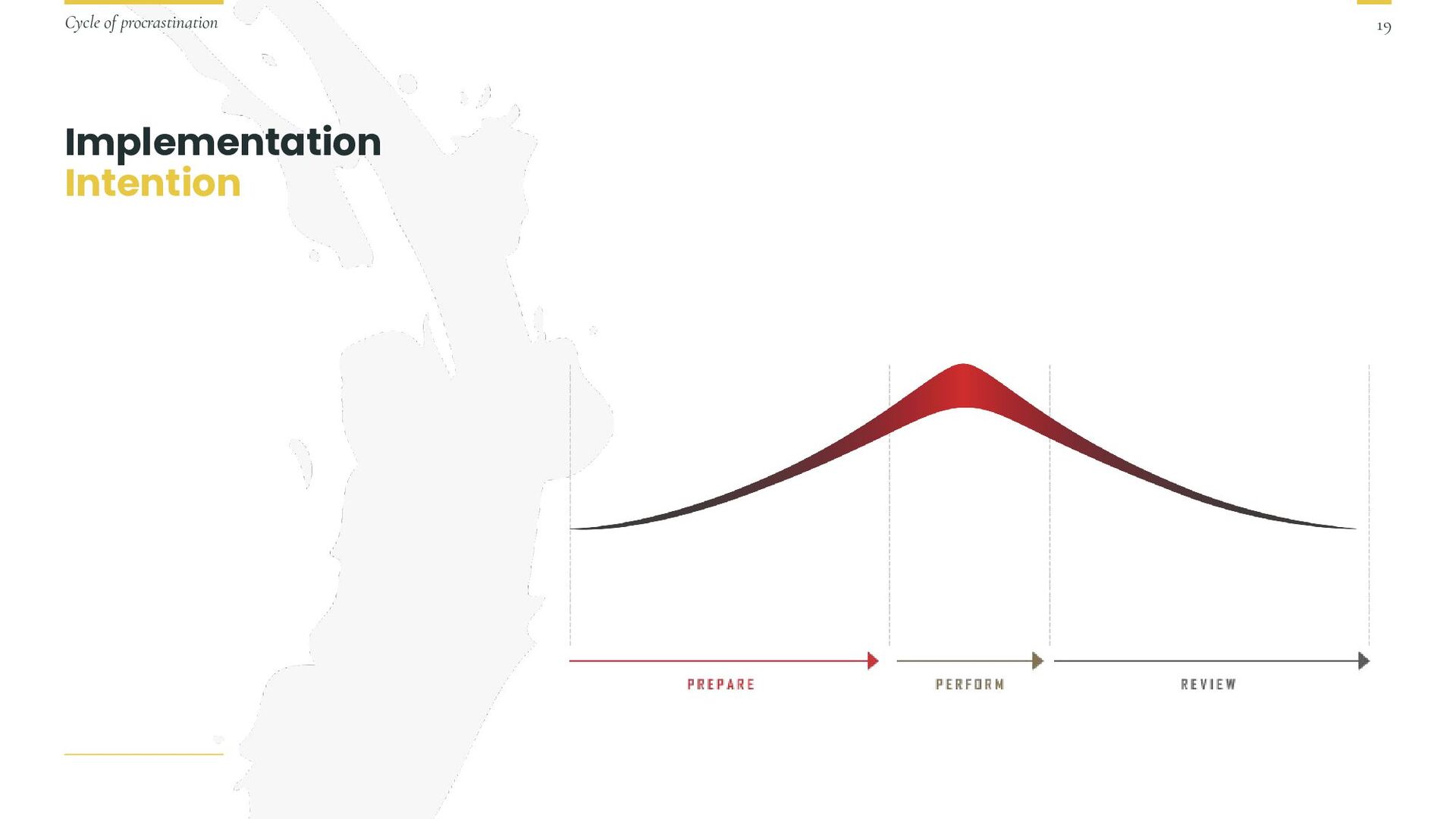 Cycle of procrastination

19

Implementation
Intention

PREPARE

PERFORM

REVIEW